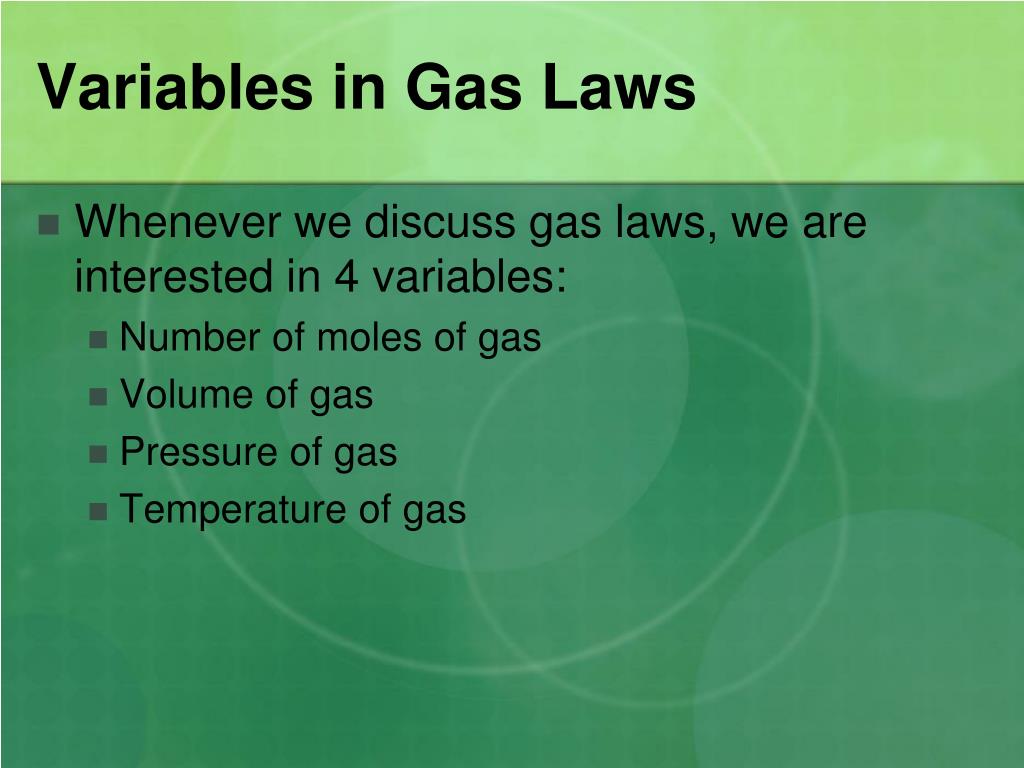 Variables in Gas Laws

Whenever we discuss gas laws, we are interested in 4 variables:

Number of moles of gas

Volume of gas

Pressure of gas

Temperature of gas